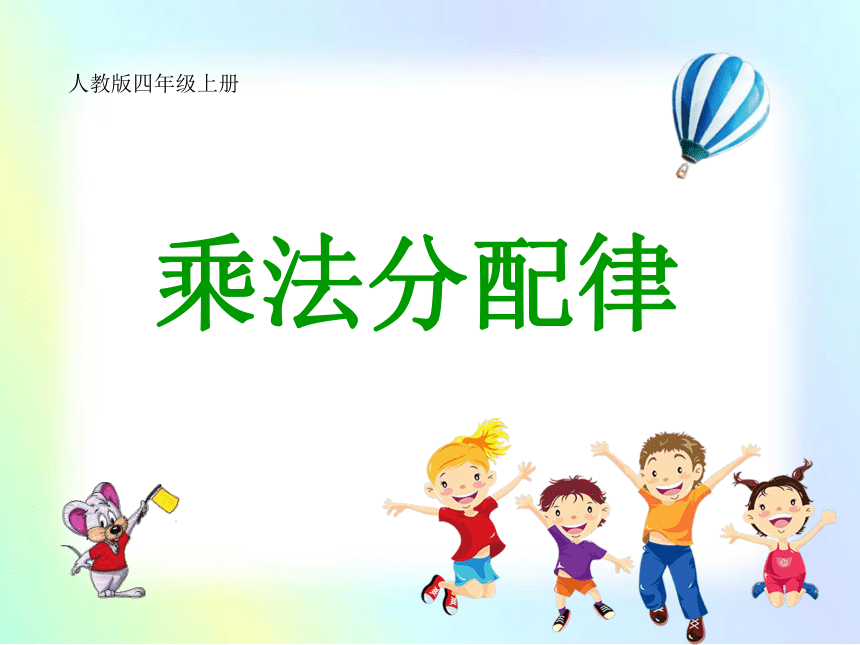 人教版四年级上册

乘法分配律